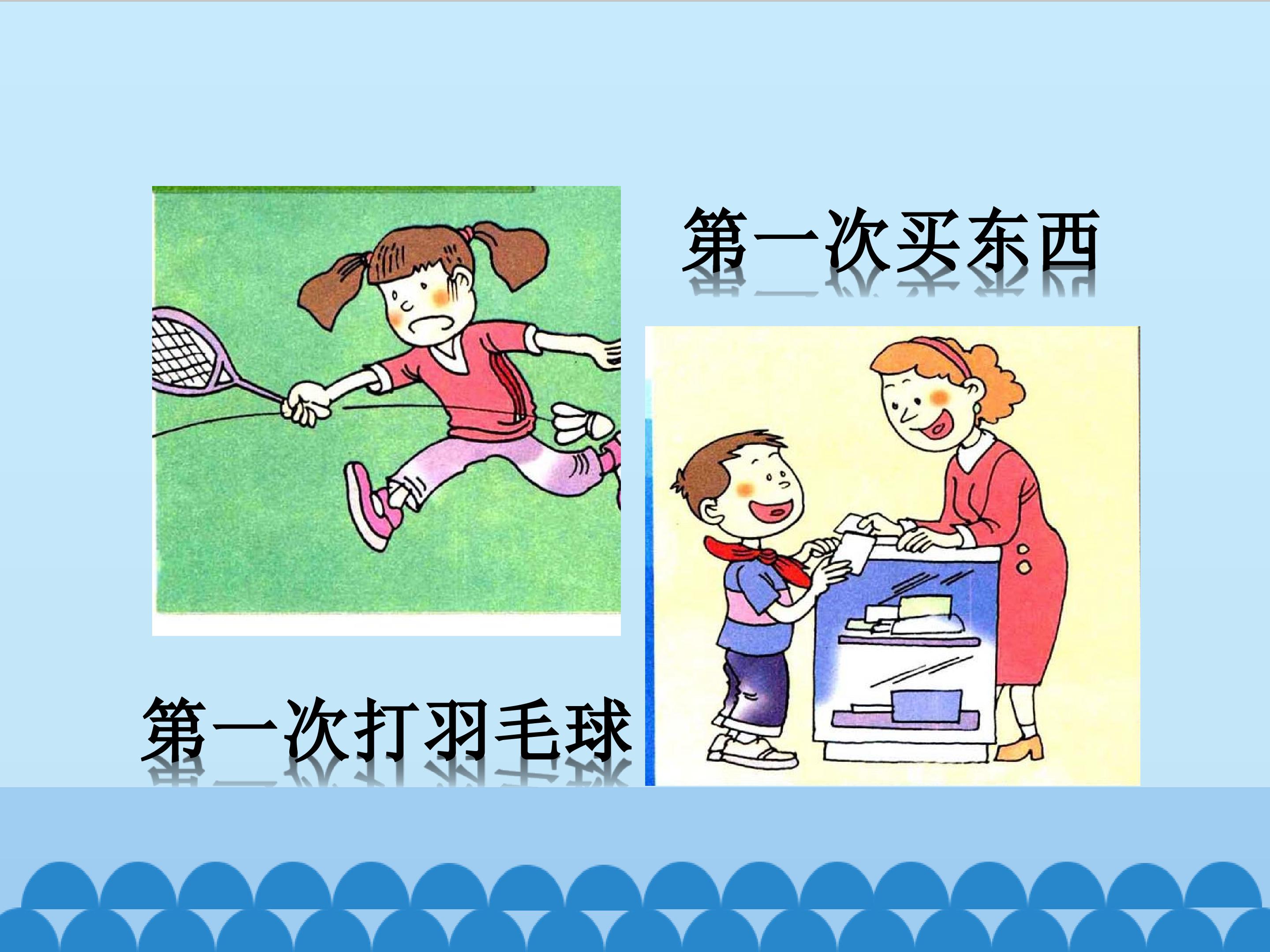 第一次买东西

第一次打羽毛球